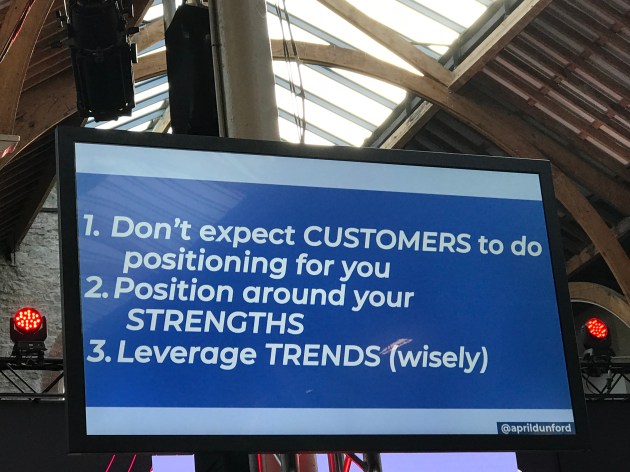 1. Don't expect CUSTOMERS to do positioning for you
2. Position around your STRENGTHS
3. Leverage TRENDS (wisely)

@aprildunford